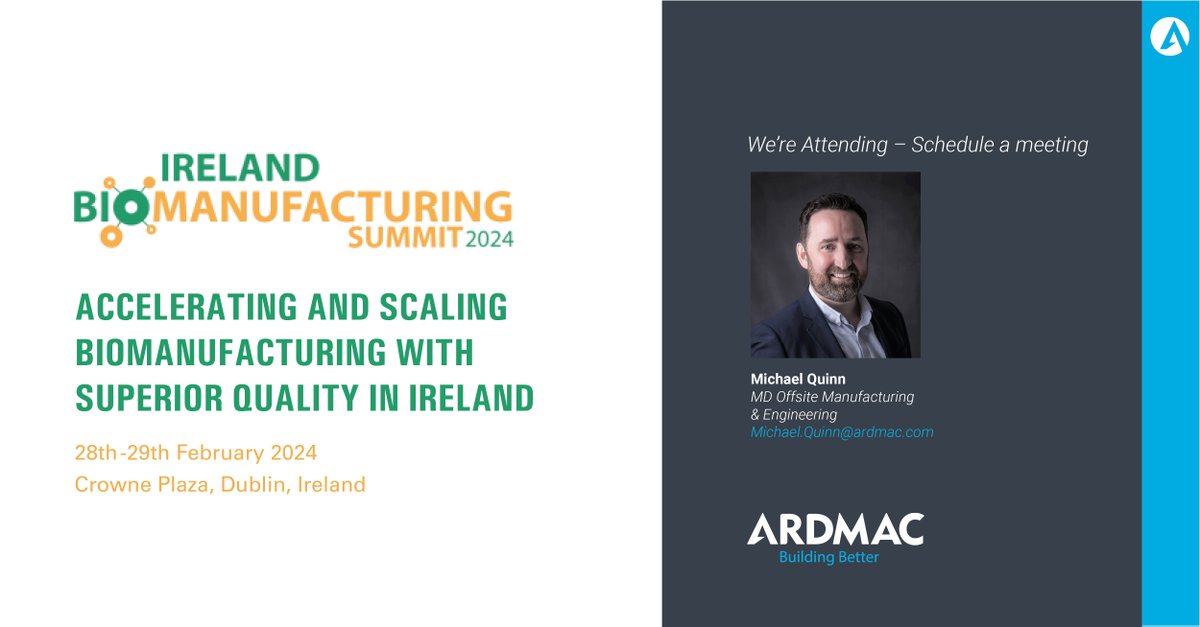 IRELAND BIOMANUFACTURING SUMMIT 2024

ACCELERATING AND SCALING BIOMANUFACTURING WITH SUPERIOR QUALITY IN IRELAND

28th-29th February 2024
Crowne Plaza, Dublin, Ireland

We're Attending – Schedule a meeting

Michael Quinn
MD Offsite Manufacturing & Engineering
Michael.Quinn@ardmac.com

ARDMAC
Building Better